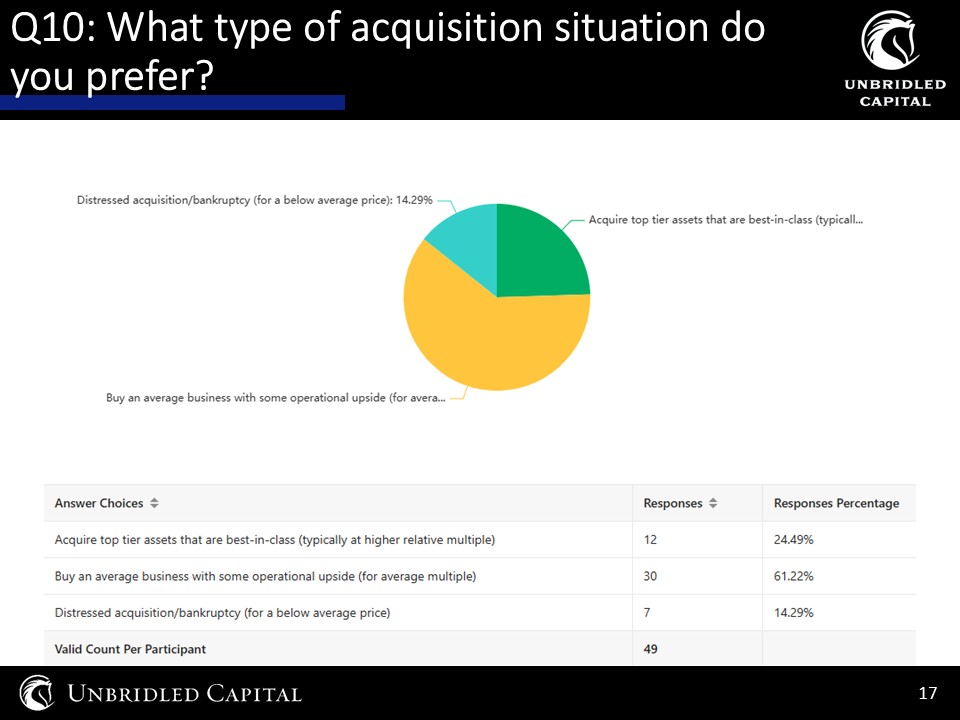 Q10: What type of acquisition situation do you prefer?

UNBRIDLED CAPITAL

Distressed acquisition/bankruptcy (for a below average price): 14.29%

Acquire top tier assets that are best-in-class (typicall...

Buy an average business with some operational upside (for avera...

| Answer Choices | Responses | Responses Percentage |
|---|---|---|
| Acquire top tier assets that are best-in-class (typically at higher relative multiple) | 12 | 24.49% |
| Buy an average business with some operational upside (for average multiple) | 30 | 61.22% |
| Distressed acquisition/bankruptcy (for a below average price) | 7 | 14.29% |
| Valid Count Per Participant | 49 | |

UNBRIDLED CAPITAL

17